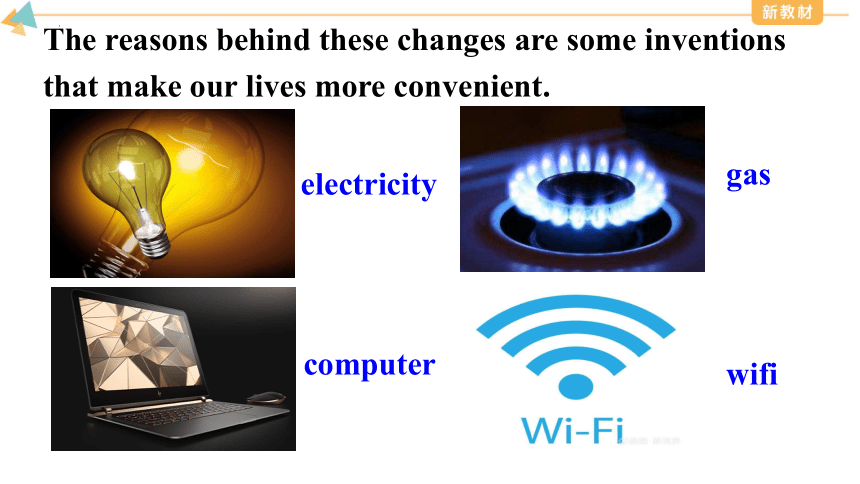 新教材

The reasons behind these changes are some inventions that make our lives more convenient.

electricity

gas

computer

Wi-Fi

wifi